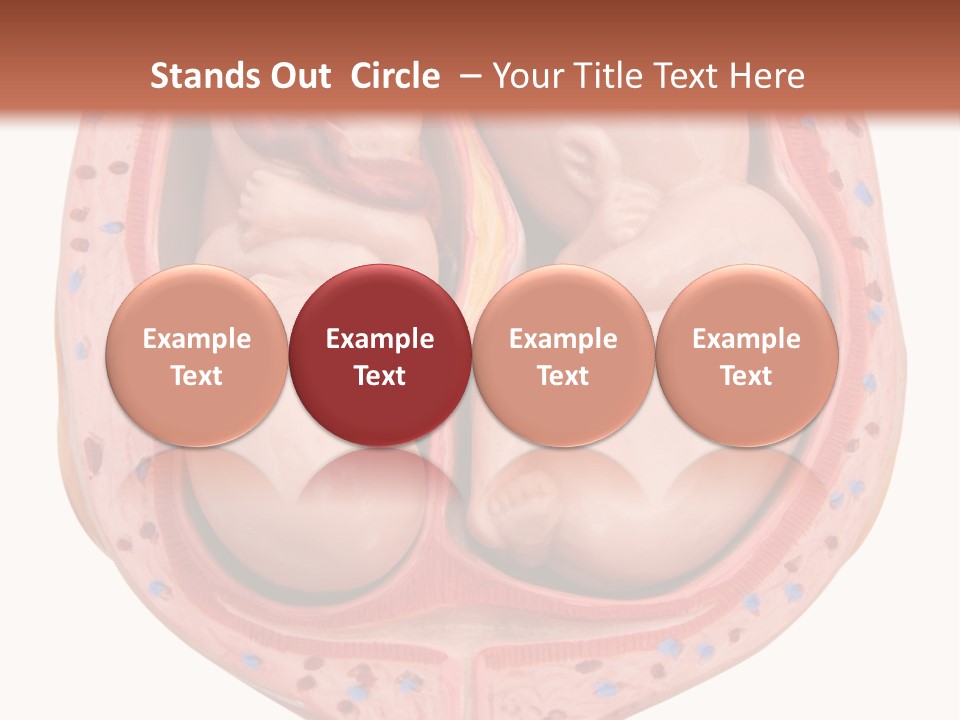 Stands Out Circle – Your Title Text Here

Example Text

Example Text

Example Text

Example Text